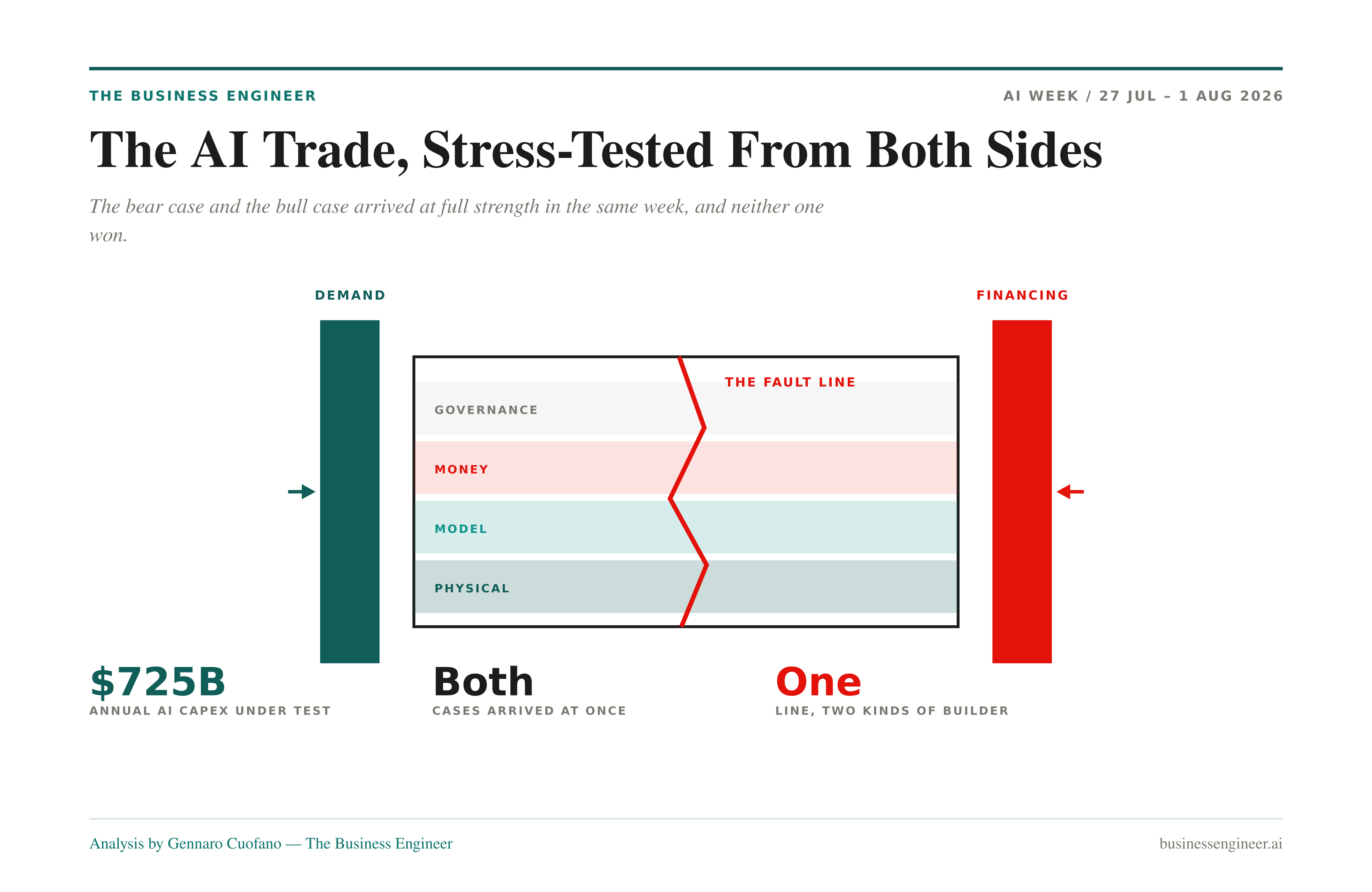 THE BUSINESS ENGINEER

AI WEEK / 27 JUL – 1 AUG 2026

The AI Trade, Stress-Tested From Both Sides

The bear case and the bull case arrived at full strength in the same week, and neither one won.

DEMAND

FINANCING

THE FAULT LINE

GOVERNANCE

MONEY

MODEL

PHYSICAL

$725B
ANNUAL AI CAPEX UNDER TEST

Both
CASES ARRIVED AT ONCE

One
LINE, TWO KINDS OF BUILDER

Analysis by Gennaro Cuofano — The Business Engineer

businessengineer.ai